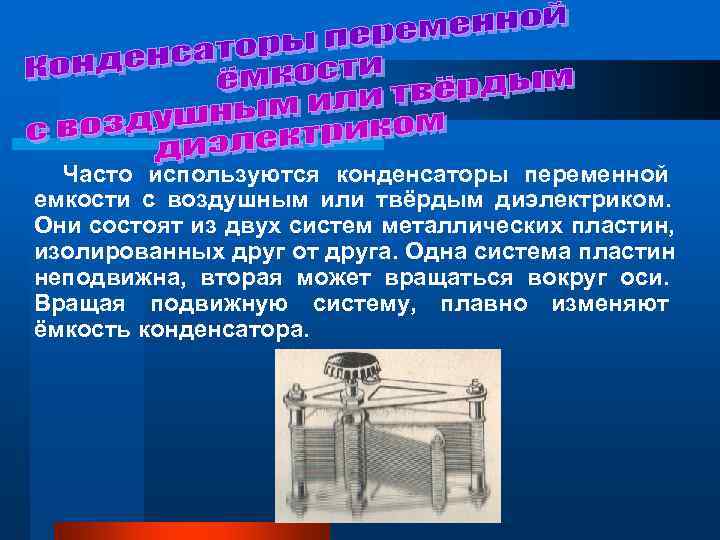 Конденсаторы переменной ёмкости с воздушным или твёрдым диэлектриком

Часто используются конденсаторы переменной емкости с воздушным или твёрдым диэлектриком. Они состоят из двух систем металлических пластин, изолированных друг от друга. Одна система пластин неподвижна, вторая может вращаться вокруг оси. Вращая подвижную систему, плавно изменяют ёмкость конденсатора.